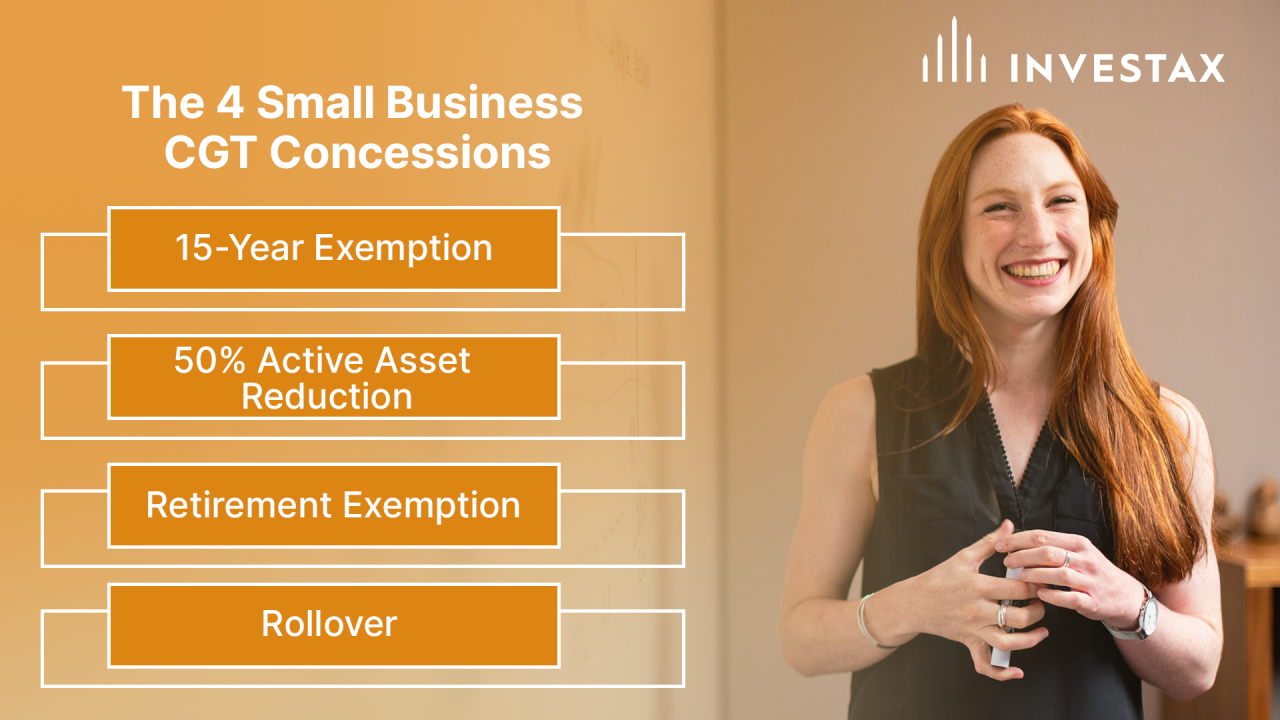 INVESTAX

The 4 Small Business CGT Concessions

15-Year Exemption

50% Active Asset Reduction

Retirement Exemption

Rollover